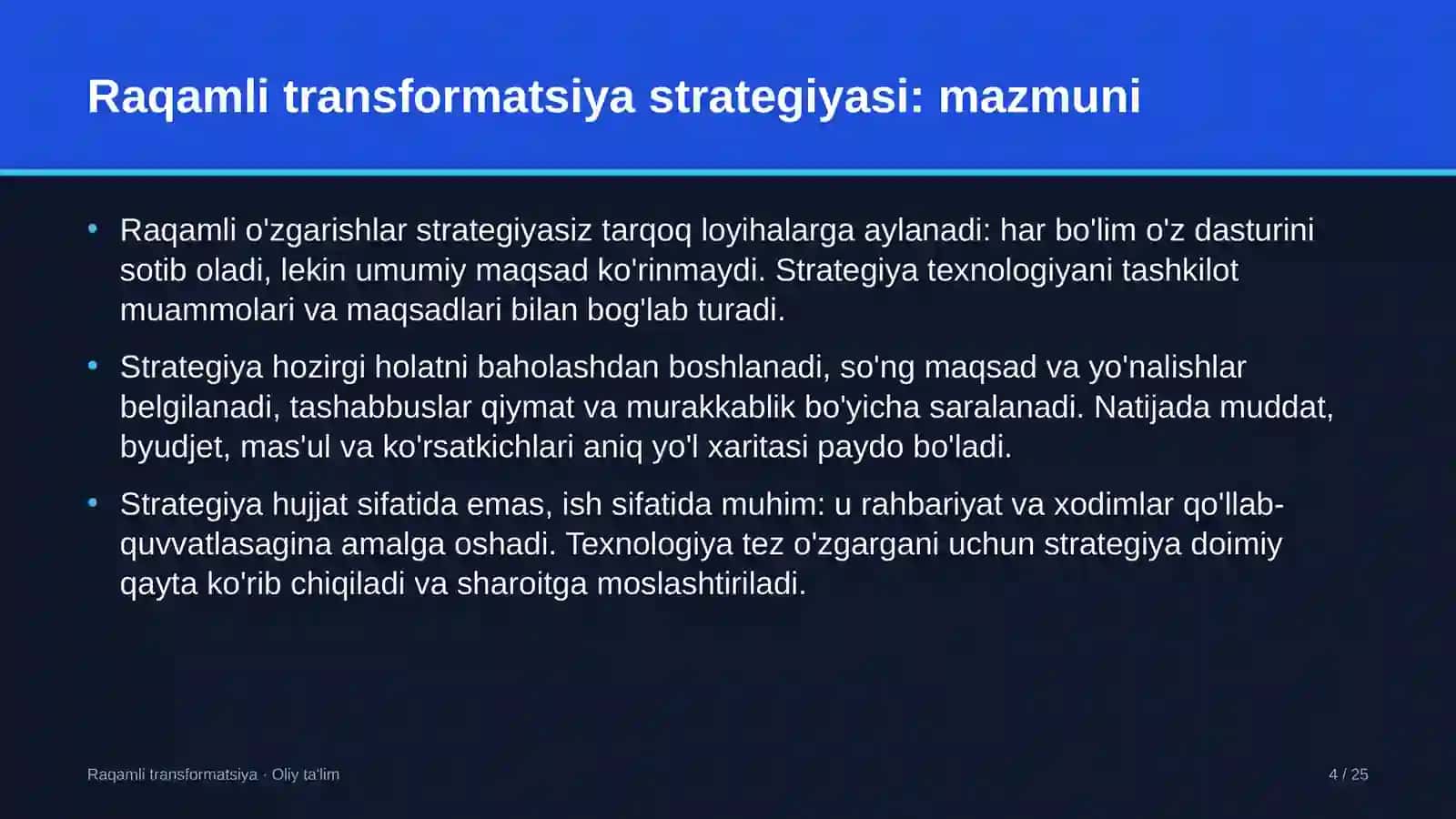 Raqamli transformatsiya strategiyasi: mazmuni

• Raqamli o'zgarishlar strategiyasiz tarqoq loyihalarga aylanadi: har bo'lim o'z dasturini sotib oladi, lekin umumiy maqsad ko'rinmaydi. Strategiya texnologiyani tashkilot muammolari va maqsadlari bilan bog'lab turadi.

• Strategiya hozirgi holatni baholashdan boshlanadi, so'ng maqsad va yo'nalishlar belgilanadi, tashabbuslar qiymat va murakkablik bo'yicha saralanadi. Natijada muddat, byudjet, mas'ul va ko'rsatkichlari aniq yo'l xaritasi paydo bo'ladi.

• Strategiya hujjat sifatida emas, ish sifatida muhim: u rahbariyat va xodimlar qo'llab-quvvatlasagina amalga oshadi. Texnologiya tez o'zgargani uchun strategiya doimiy qayta ko'rib chiqiladi va sharoitga moslashtiriladi.

Raqamli transformatsiya · Oliy ta'lim

4 / 25